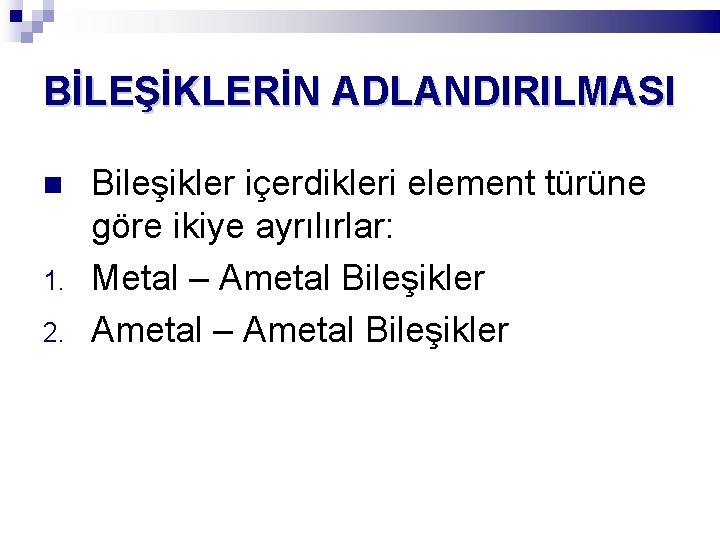 BİLEŞİKLERİN ADLANDIRILMASI

Bileşikler içerdikleri element türüne göre ikiye ayrılırlar:

1. Metal – Ametal Bileşikler
2. Ametal – Ametal Bileşikler